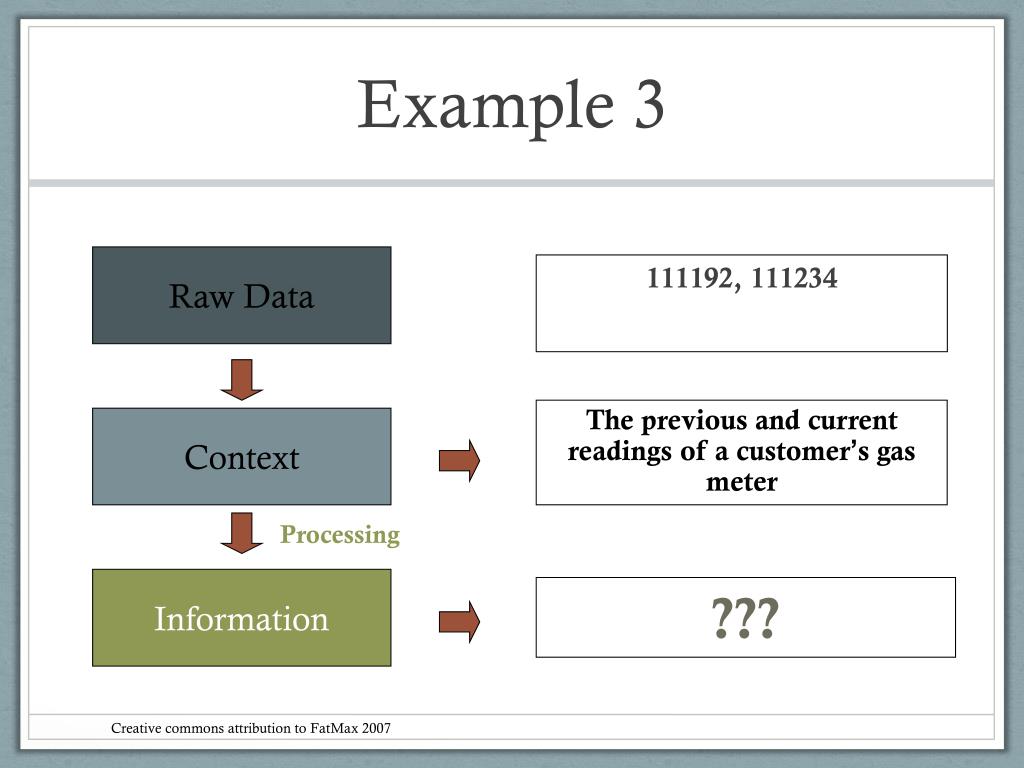 Example 3

Raw Data

111192, 111234

Context

The previous and current readings of a customer's gas meter

Processing

Information

???

Creative commons attribution to FatMax 2007